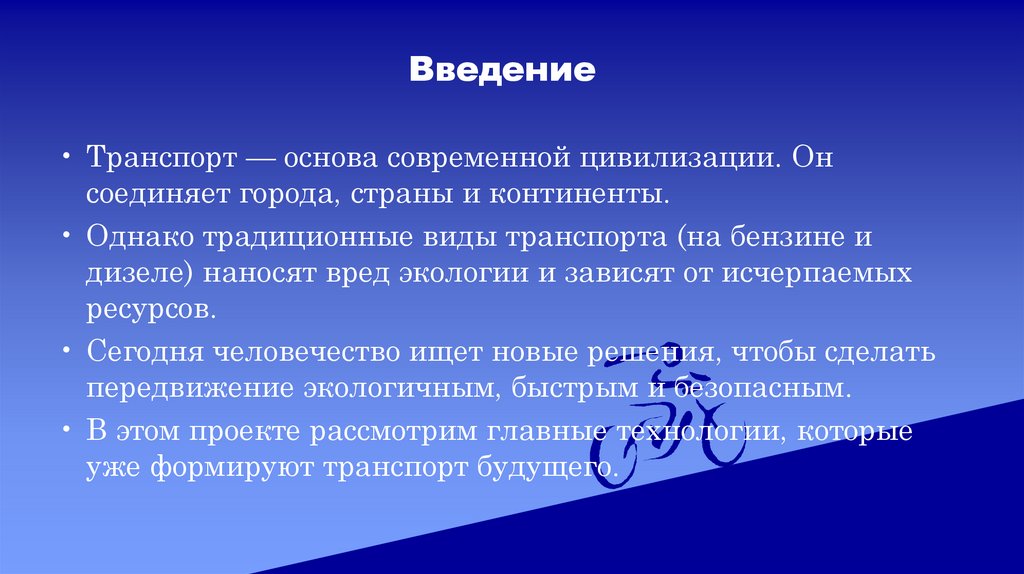 Введение

• Транспорт — основа современной цивилизации. Он соединяет города, страны и континенты.

• Однако традиционные виды транспорта (на бензине и дизеле) наносят вред экологии и зависят от исчерпаемых ресурсов.

• Сегодня человечество ищет новые решения, чтобы сделать передвижение экологичным, быстрым и безопасным.

• В этом проекте рассмотрим главные технологии, которые уже формируют транспорт будущего.